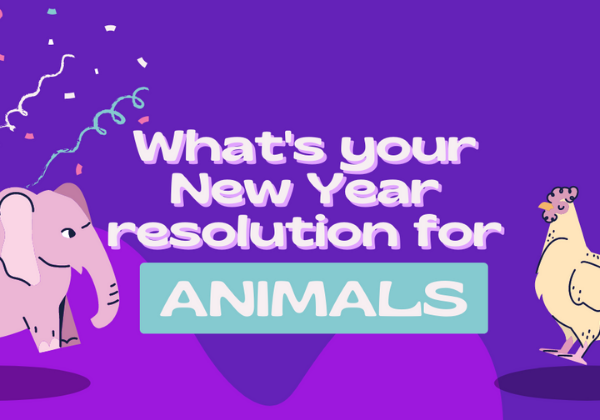 What's your New Year resolution for

ANIMALS